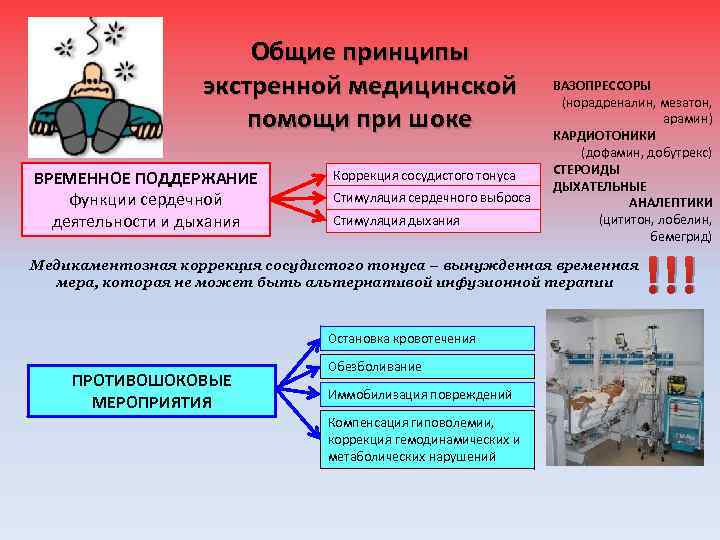 Общие принципы экстренной медицинской помощи при шоке

ВАЗОПРЕССОРЫ (норадреналин, мезатон, арамин)
КАРДИОТОНИКИ (дофамин, добутрекс)
СТЕРОИДЫ
ДЫХАТЕЛЬНЫЕ АНАЛЕПТИКИ (цититон, лобелин, бемегрид)

ВРЕМЕННОЕ ПОДДЕРЖАНИЕ функции сердечной деятельности и дыхания

Коррекция сосудистого тонуса
Стимуляция сердечного выброса
Стимуляция дыхания

Медикаментозная коррекция сосудистого тонуса – вынужденная временная мера, которая не может быть альтернативой инфузионной терапии

!!!

ПРОТИВОШОКОВЫЕ МЕРОПРИЯТИЯ

Остановка кровотечения
Обезболивание
Иммобилизация повреждений
Компенсация гиповолемии, коррекция гемодинамических и метаболических нарушений